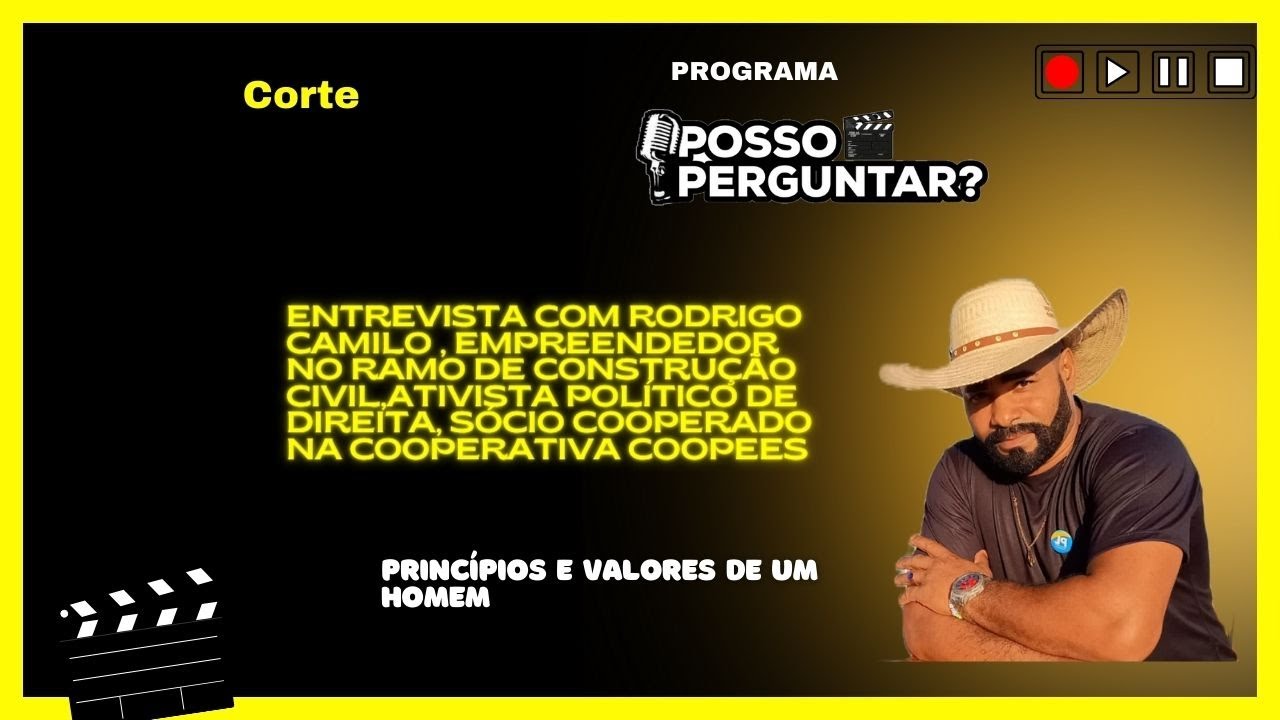 Corte

PROGRAMA

POSSO PERGUNTAR?

ENTREVISTA COM RODRIGO CAMILO , EMPREENDEDOR NO RAMO DE CONSTRUÇÃO CIVIL,ATIVISTA POLÍTICO DE DIREITA, SÓCIO COOPERADO NA COOPERATIVA COOPEES

PRINCÍPIOS E VALORES DE UM HOMEM